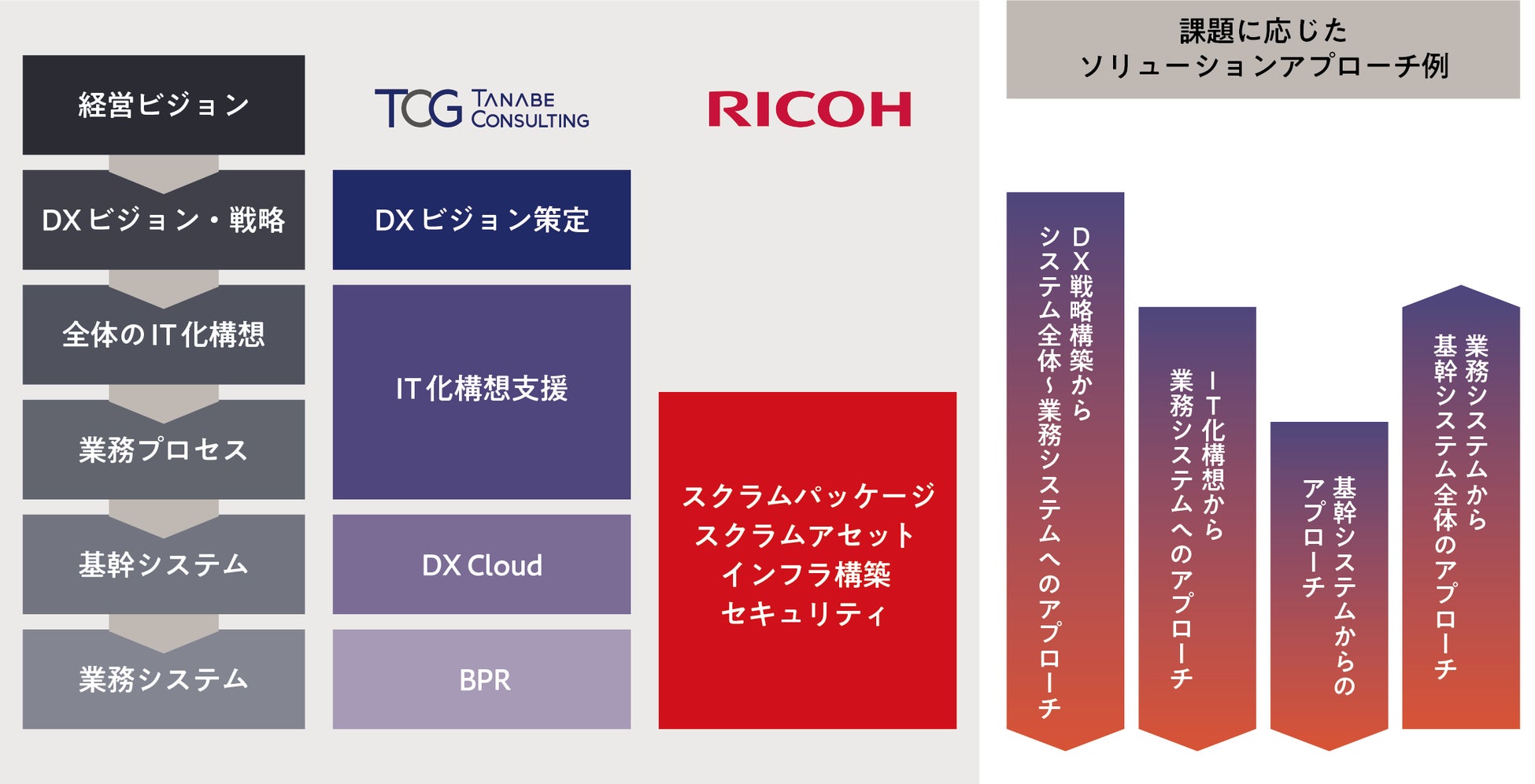 経営ビジョン

DXビジョン・戦略

全体のIT化構想

業務プロセス

基幹システム

業務システム

TCG TANABE CONSULTING

DXビジョン策定

IT化構想支援

DX Cloud

BPR

RICOH

スクラムパッケージ
スクラムアセット
インフラ構築
セキュリティ

課題に応じた
ソリューションアプローチ例

DX戦略構築から
システム全体～業務システムへのアプローチ

IT化構想から
業務システムへのアプローチ

基幹システムからの
アプローチ

業務システムから
基幹システム全体のアプローチ